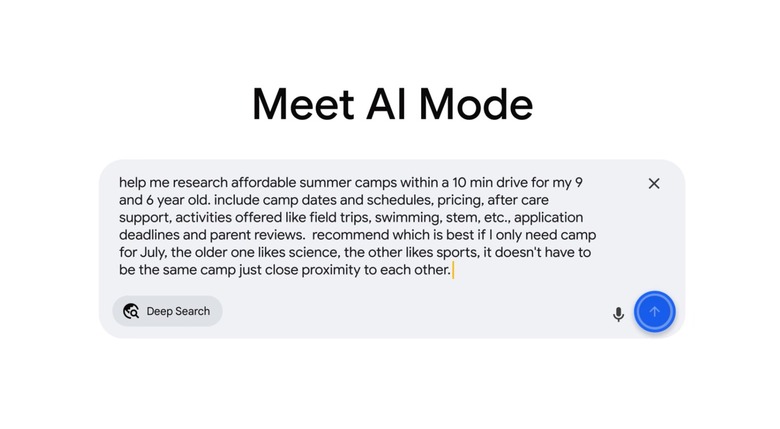 Meet AI Mode

help me research affordable summer camps within a 10 min drive for my 9 and 6 year old. include camp dates and schedules, pricing, after care support, activities offered like field trips, swimming, stem, etc., application deadlines and parent reviews.  recommend which is best if I only need camp for July, the older one likes science, the other likes sports, it doesn't have to be the same camp just close proximity to each other.

Deep Search